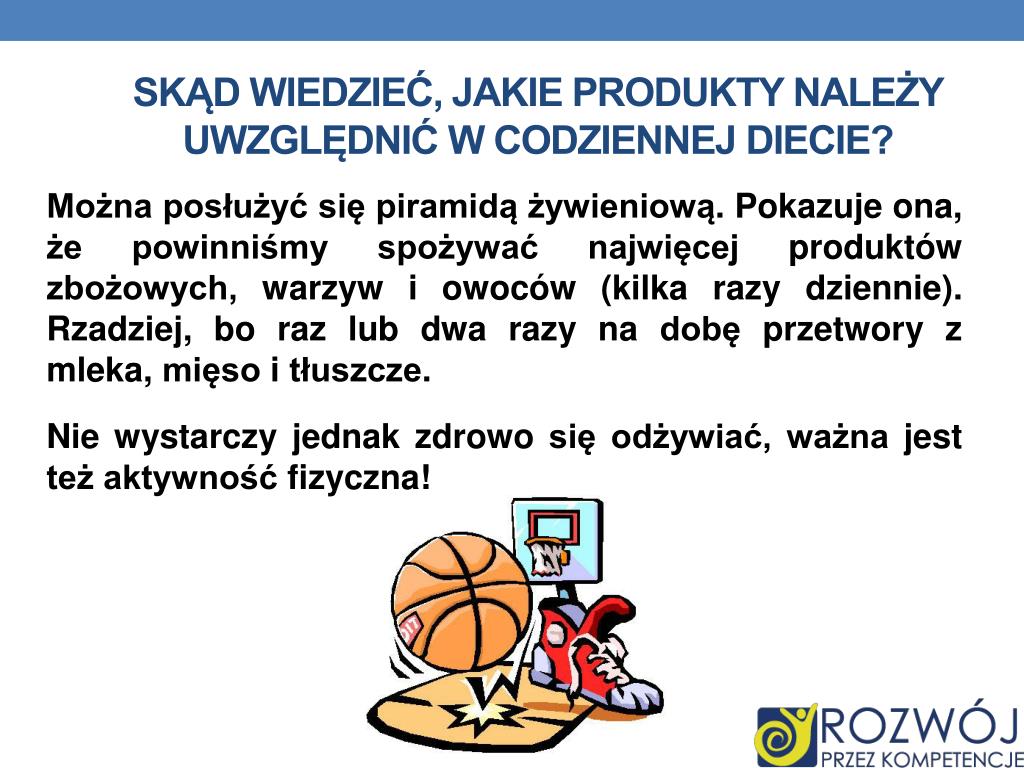 SKĄD WIEDZIEĆ, JAKIE PRODUKTY NALEŻY UWZGLĘDNIĆ W CODZIENNEJ DIECIE?

Można posłużyć się piramidą żywieniową. Pokazuje ona, że powinniśmy spożywać najwięcej produktów zbożowych, warzyw i owoców (kilka razy dziennie). Rzadziej, bo raz lub dwa razy na dobę przetwory z mleka, mięso i tłuszcze.

Nie wystarczy jednak zdrowo się odżywiać, ważna jest też aktywność fizyczna!

ROZWÓJ
PRZEZ KOMPETENCJE